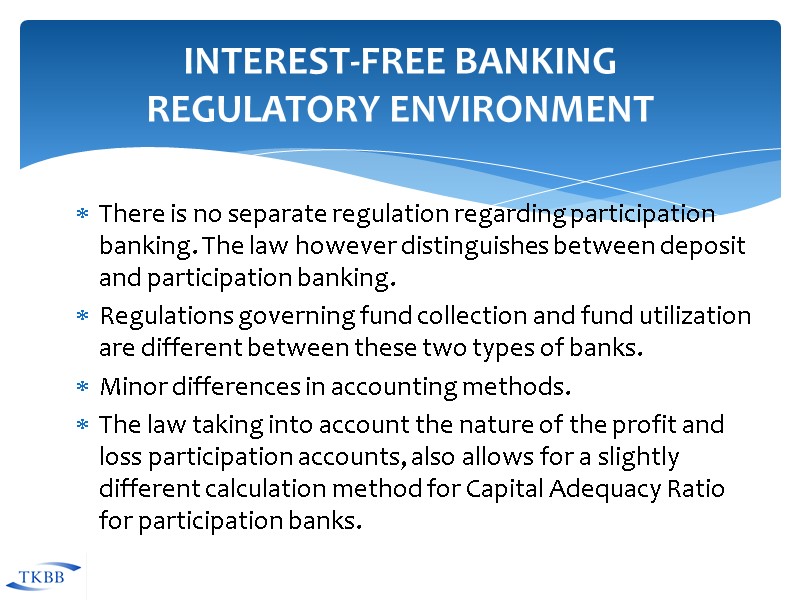 INTEREST-FREE BANKING
REGULATORY ENVIRONMENT

* There is no separate regulation regarding participation banking. The law however distinguishes between deposit and participation banking.
* Regulations governing fund collection and fund utilization are different between these two types of banks.
* Minor differences in accounting methods.
* The law taking into account the nature of the profit and loss participation accounts, also allows for a slightly different calculation method for Capital Adequacy Ratio for participation banks.

TKBB